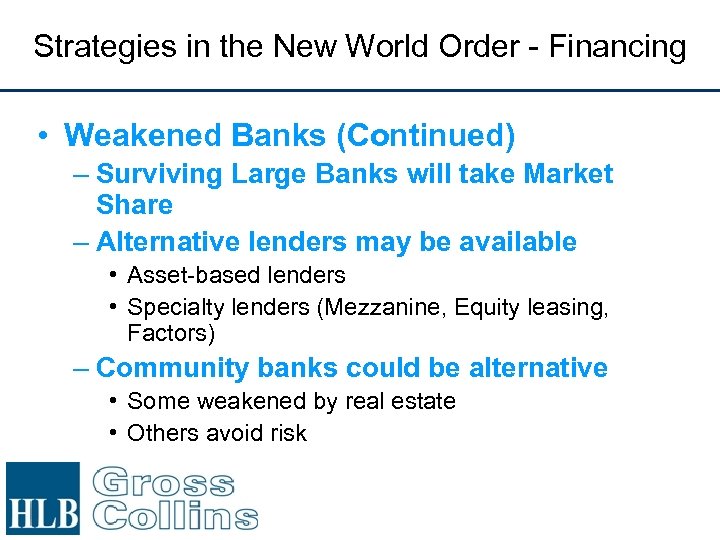 Strategies in the New World Order - Financing

• Weakened Banks (Continued)
– Surviving Large Banks will take Market Share
– Alternative lenders may be available
• Asset-based lenders
• Specialty lenders (Mezzanine, Equity leasing, Factors)
– Community banks could be alternative
• Some weakened by real estate
• Others avoid risk

HLB Gross Collins